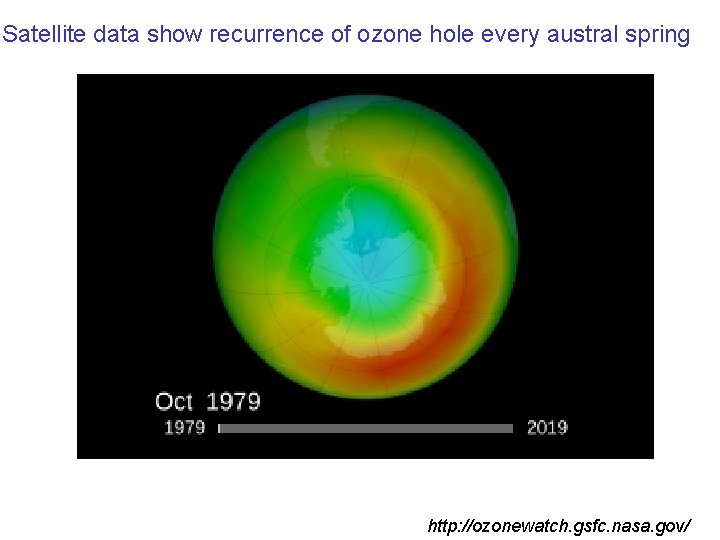 Satellite data show recurrence of ozone hole every austral spring

Oct 1979

1979 2019

http://ozonewatch.gsfc.nasa.gov/